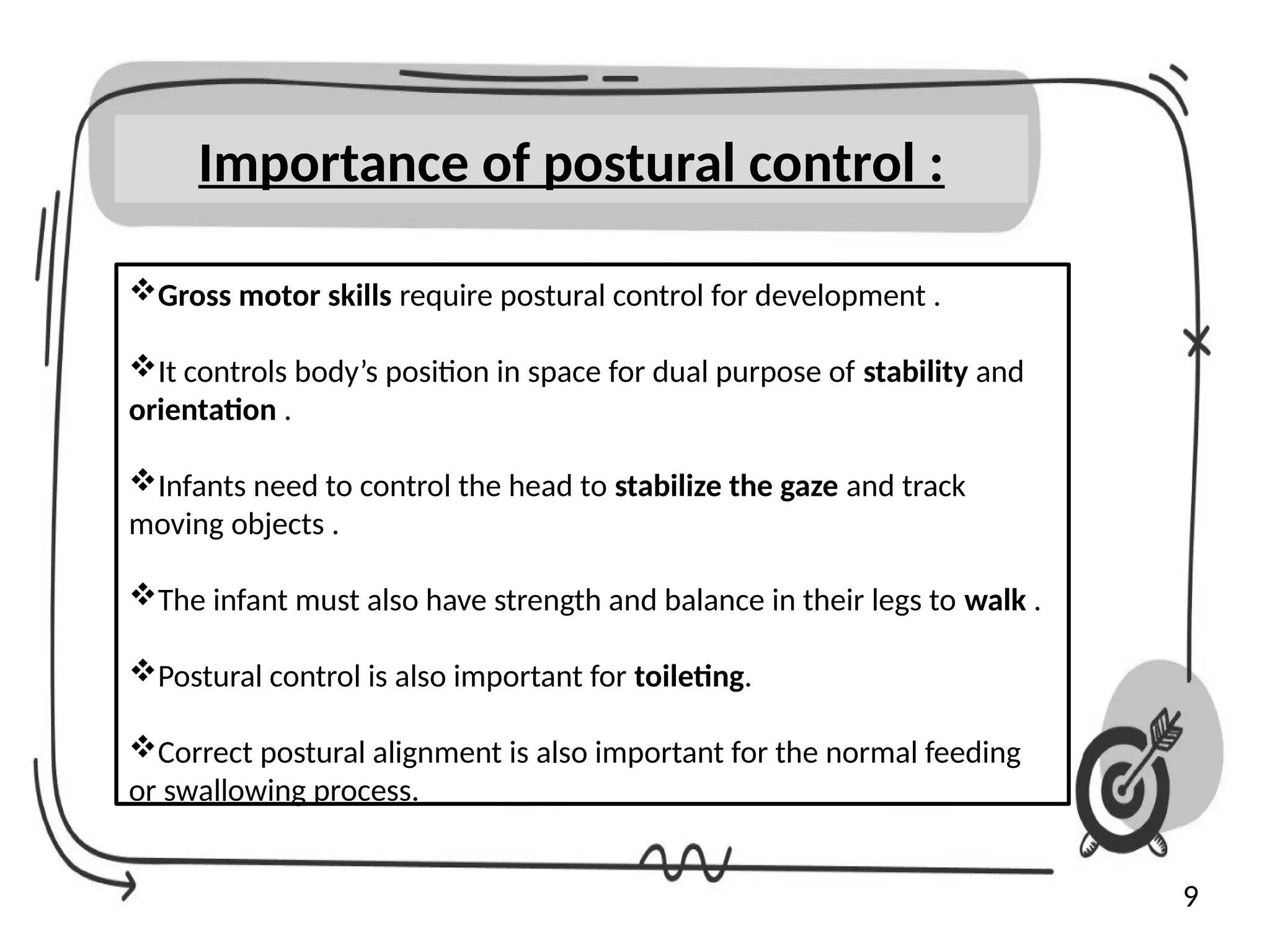 Importance of postural control :

❖Gross motor skills require postural control for development .

❖It controls body’s position in space for dual purpose of stability and orientation .

❖Infants need to control the head to stabilize the gaze and track moving objects .

❖The infant must also have strength and balance in their legs to walk .

❖Postural control is also important for toileting.

❖Correct postural alignment is also important for the normal feeding or swallowing process.

9